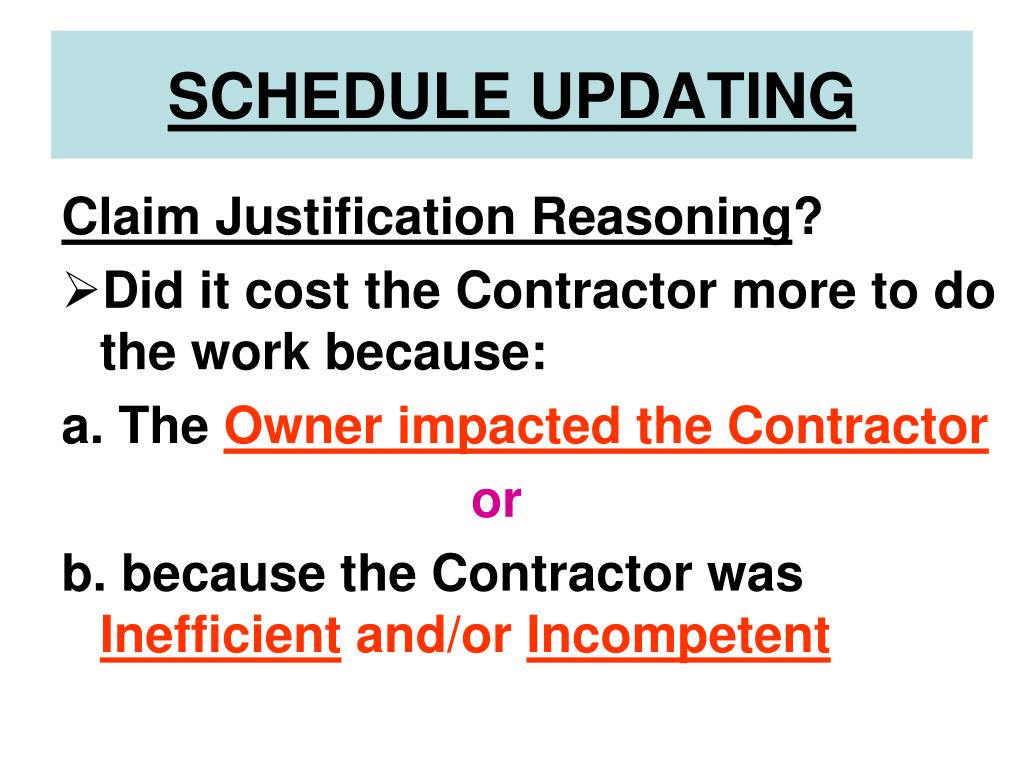 SCHEDULE UPDATING

Claim Justification Reasoning?

➢Did it cost the Contractor more to do the work because:

a. The Owner impacted the Contractor

or

b. because the Contractor was Inefficient and/or Incompetent